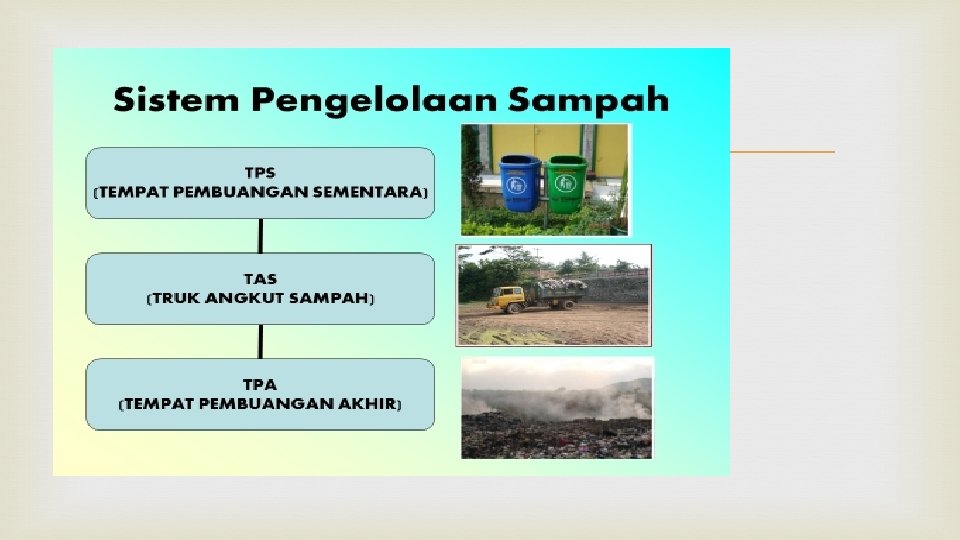 Sistem Pengelolaan Sampah

TPS
(TEMPAT PEMBUANGAN SEMENTARA)

TAS
(TRUK ANGKUT SAMPAH)

TPA
(TEMPAT PEMBUANGAN AKHIR)